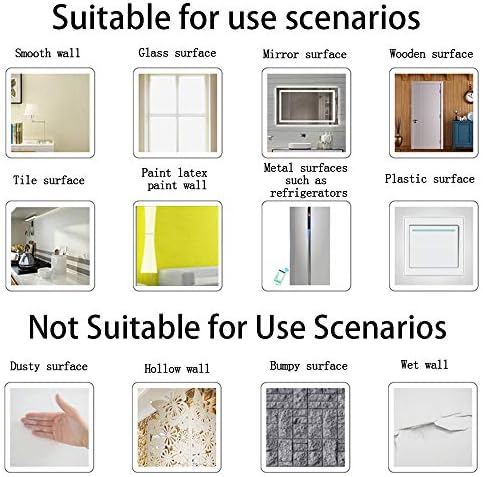 Suitable for use scenarios

Smooth wall

Glass surface

Mirror surface

Wooden surface

Tile surface

Paint latex paint wall

Metal surfaces such as refrigerators

Plastic surface

Not Suitable for Use Scenarios

Dusty surface

Hollow wall

Bumpy surface

Wet wall